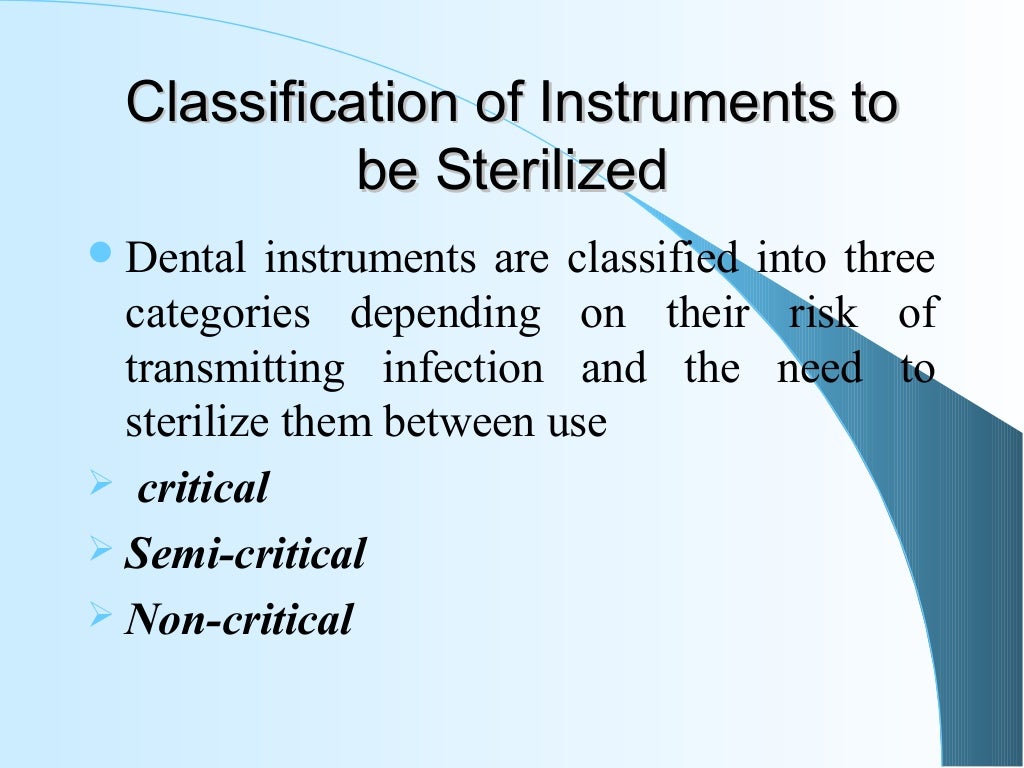 Classification of Instruments to be Sterilized

Dental instruments are classified into three categories depending on their risk of transmitting infection and the need to sterilize them between use

critical

Semi-critical

Non-critical